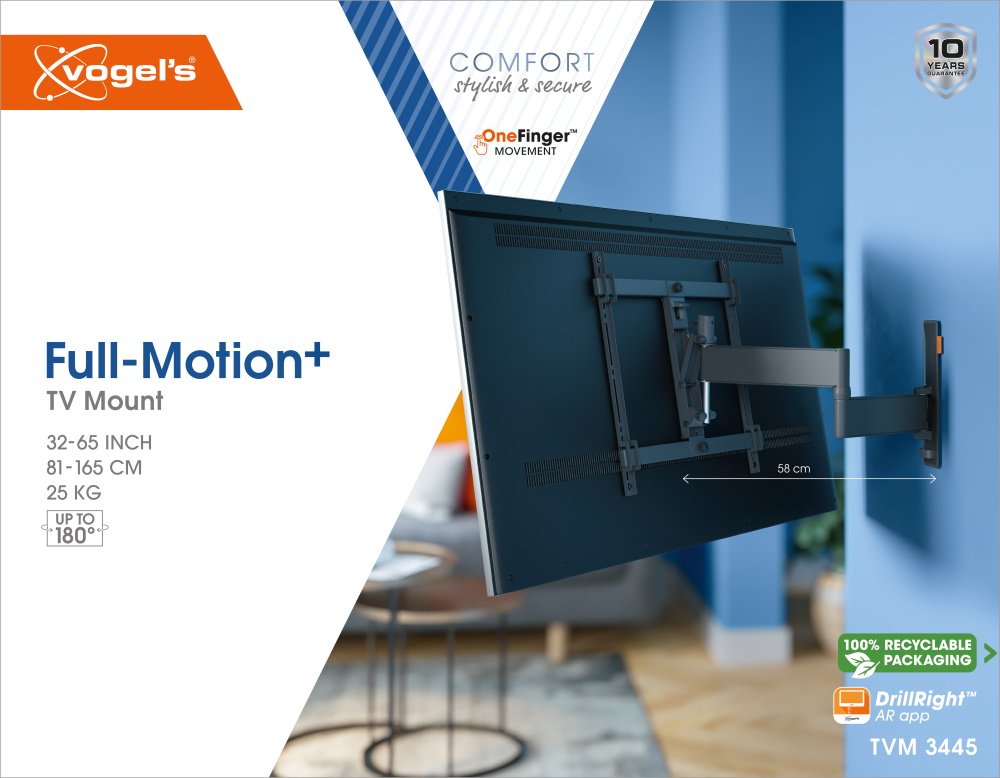 vogel's®

COMFORT
stylish & secure

OneFinger™
MOVEMENT

10 YEARS GUARANTEE

Full-Motion+
TV Mount

32-65 INCH
81-165 CM
25 KG
UP TO 180°

58 cm

100% RECYCLABLE PACKAGING

DrillRight™
AR app

TVM 3445